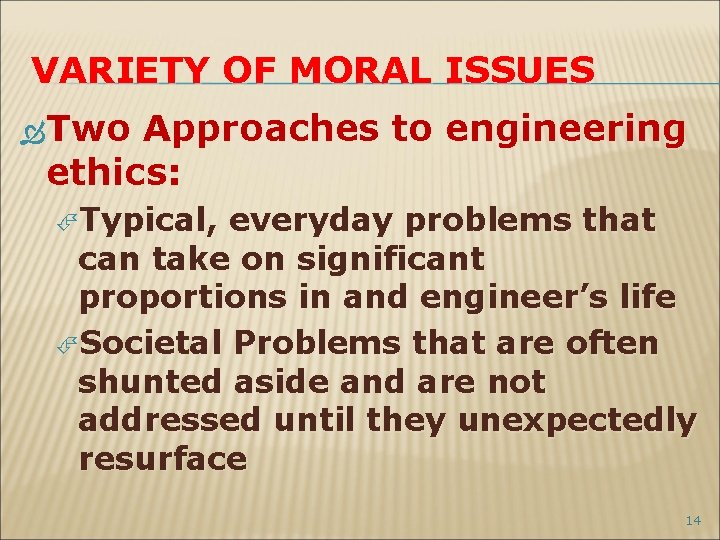 VARIETY OF MORAL ISSUES

Two Approaches to engineering ethics:

Typical, everyday problems that can take on significant proportions in and engineer's life

Societal Problems that are often shunted aside and are not addressed until they unexpectedly resurface

14